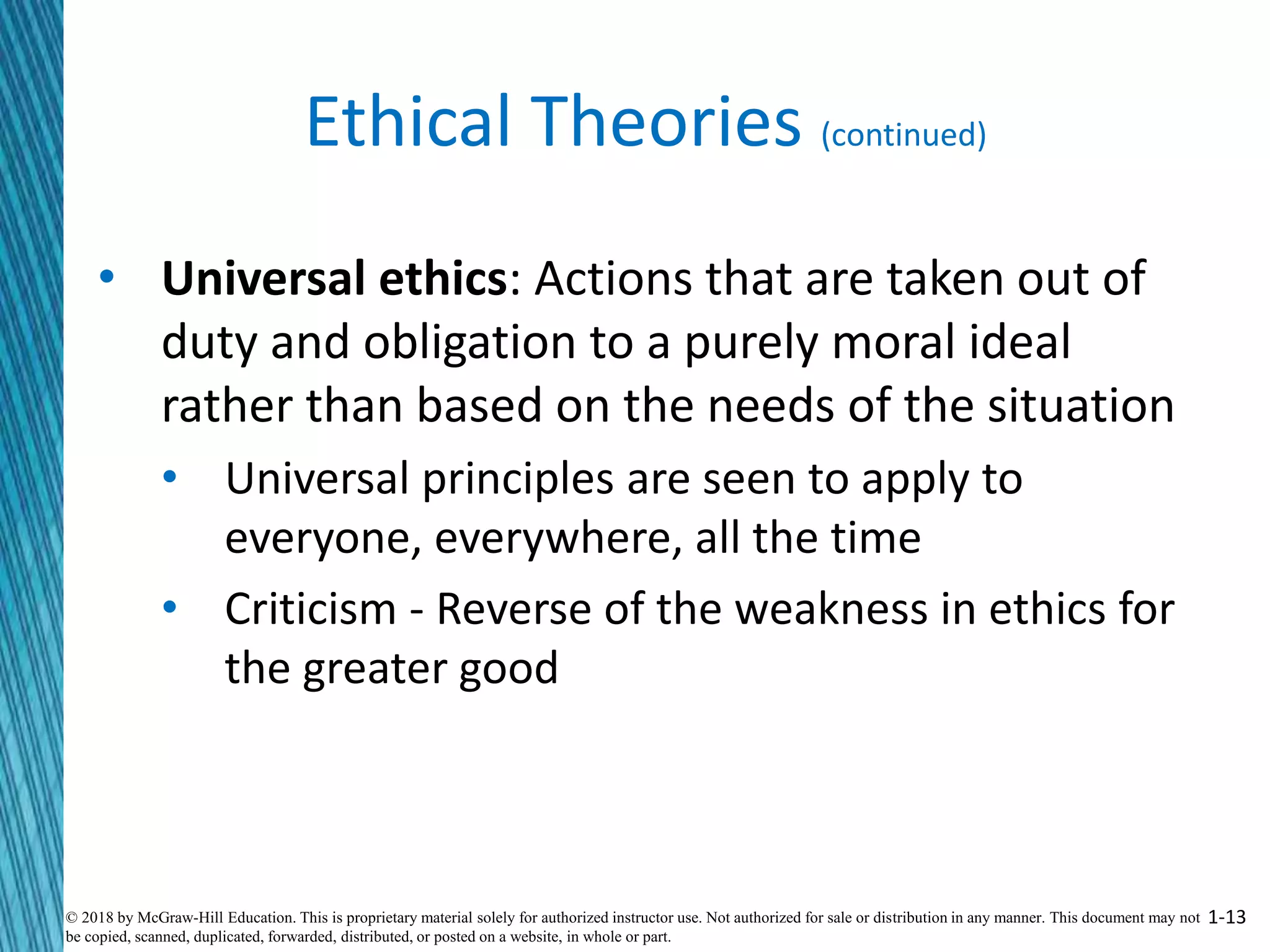 Ethical Theories (continued)

• Universal ethics: Actions that are taken out of duty and obligation to a purely moral ideal rather than based on the needs of the situation
  • Universal principles are seen to apply to everyone, everywhere, all the time
  • Criticism - Reverse of the weakness in ethics for the greater good

© 2018 by McGraw-Hill Education. This is proprietary material solely for authorized instructor use. Not authorized for sale or distribution in any manner. This document may not be copied, scanned, duplicated, forwarded, distributed, or posted on a website, in whole or part.

1-13